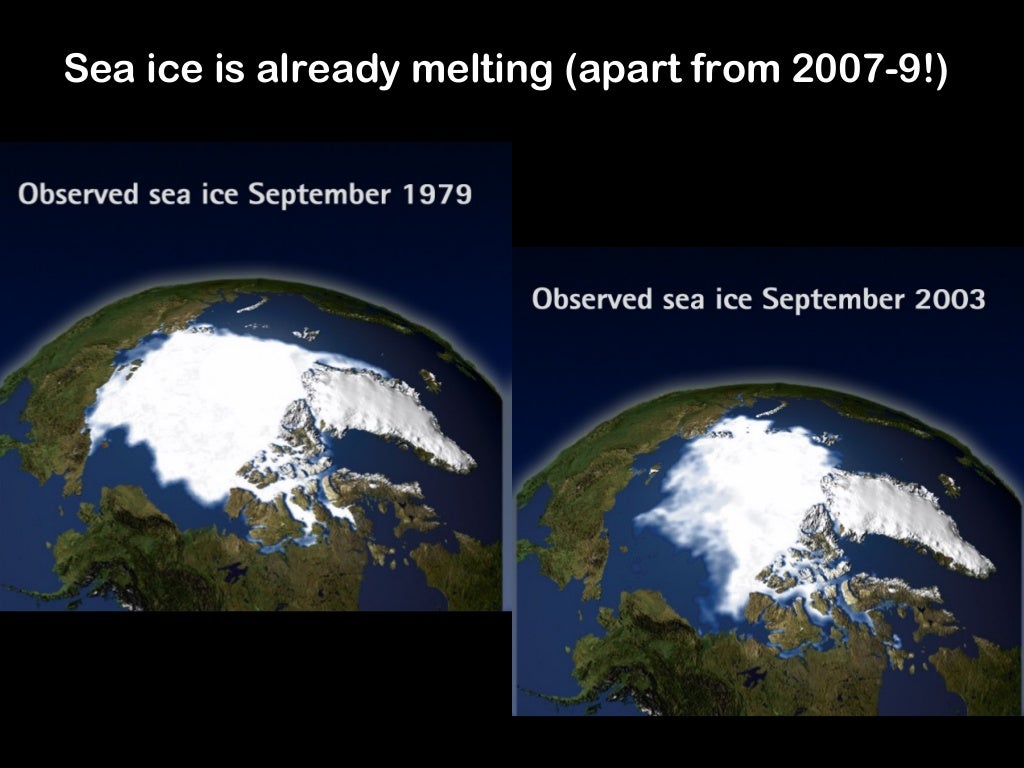 Sea ice is already melting (apart from 2007-9!)

Observed sea ice September 1979

Observed sea ice September 2003